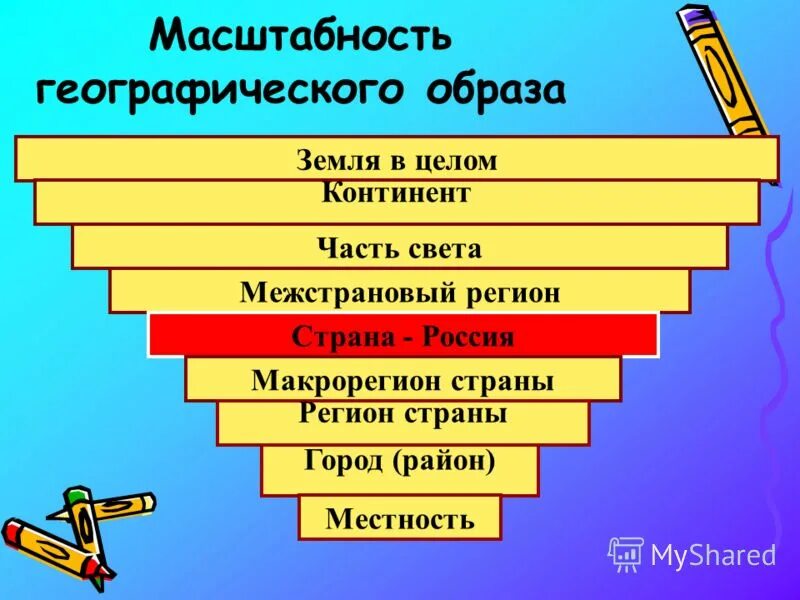 Масштабность географического образа

Земля в целом

Континент

Часть света

Межстрановый регион

Страна - Россия

Макрорегион страны

Регион страны

Город (район)

Местность

MyShared